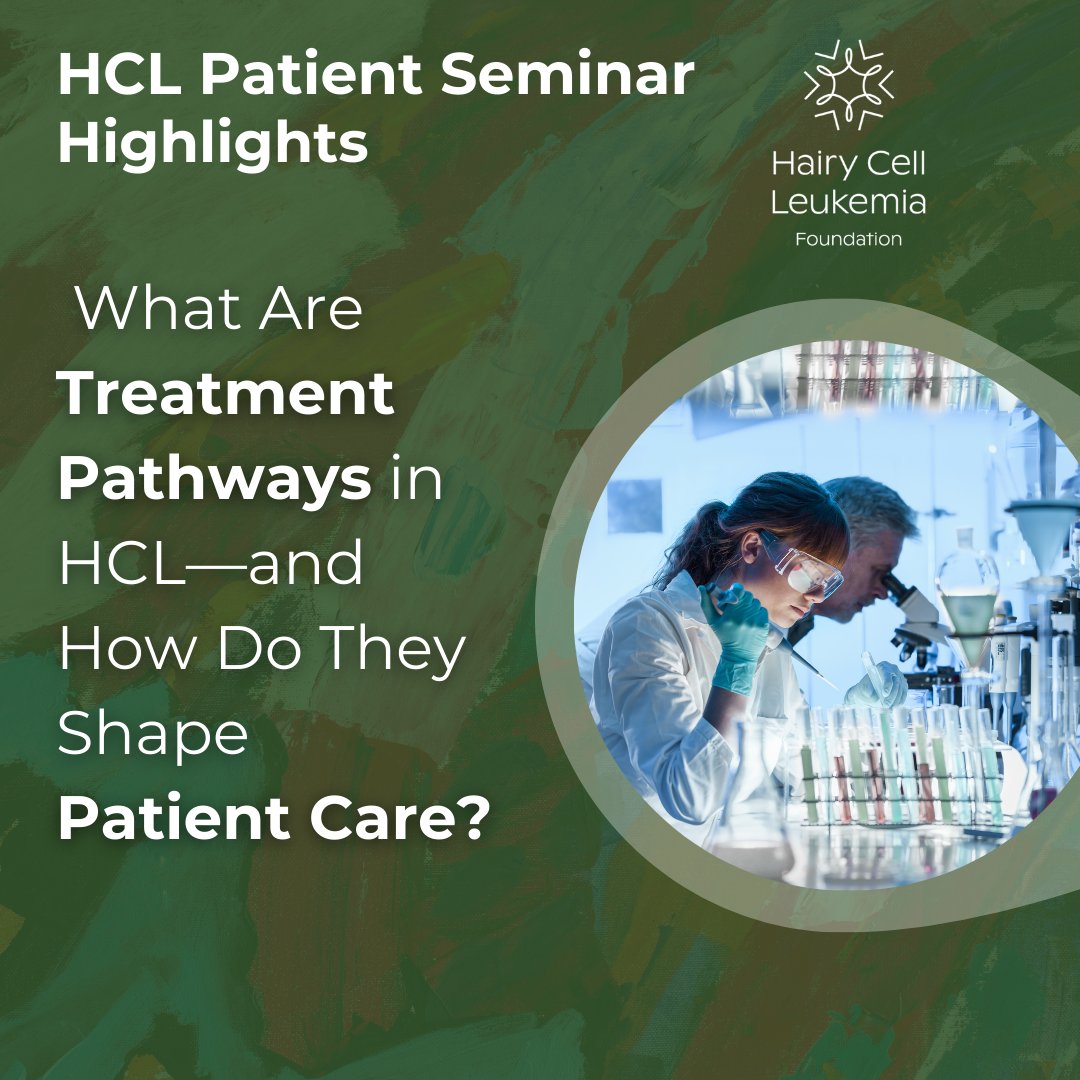 HCL Patient Seminar Highlights

Hairy Cell Leukemia Foundation

What Are Treatment Pathways in HCL—and How Do They Shape Patient Care?